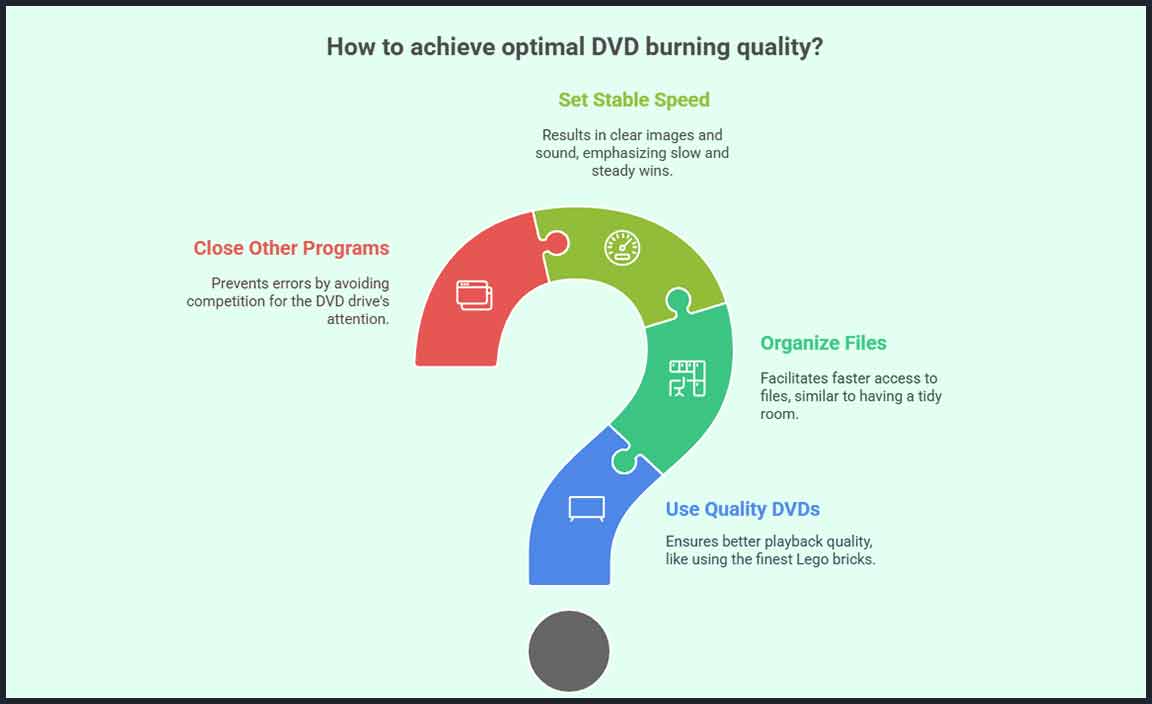 How to achieve optimal DVD burning quality?

Set Stable Speed

Results in clear images and sound, emphasizing slow and steady wins.

Close Other Programs

Prevents errors by avoiding competition for the DVD drive's attention.

Organize Files

Facilitates faster access to files, similar to having a tidy room.

Use Quality DVDs

Ensures better playback quality, like using the finest Lego bricks.